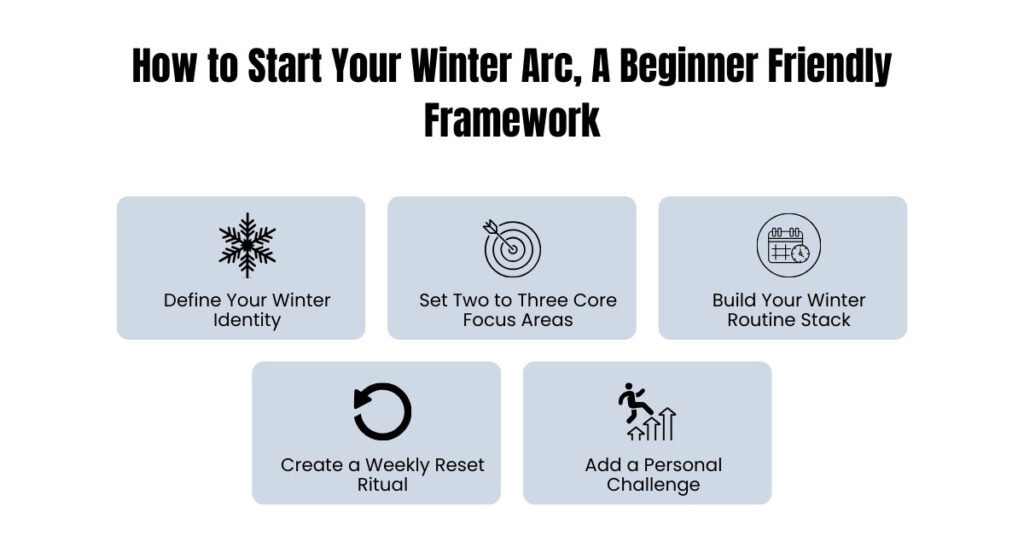 How to Start Your Winter Arc, A Beginner Friendly Framework

Define Your Winter Identity

Set Two to Three Core Focus Areas

Build Your Winter Routine Stack

Create a Weekly Reset Ritual

Add a Personal Challenge